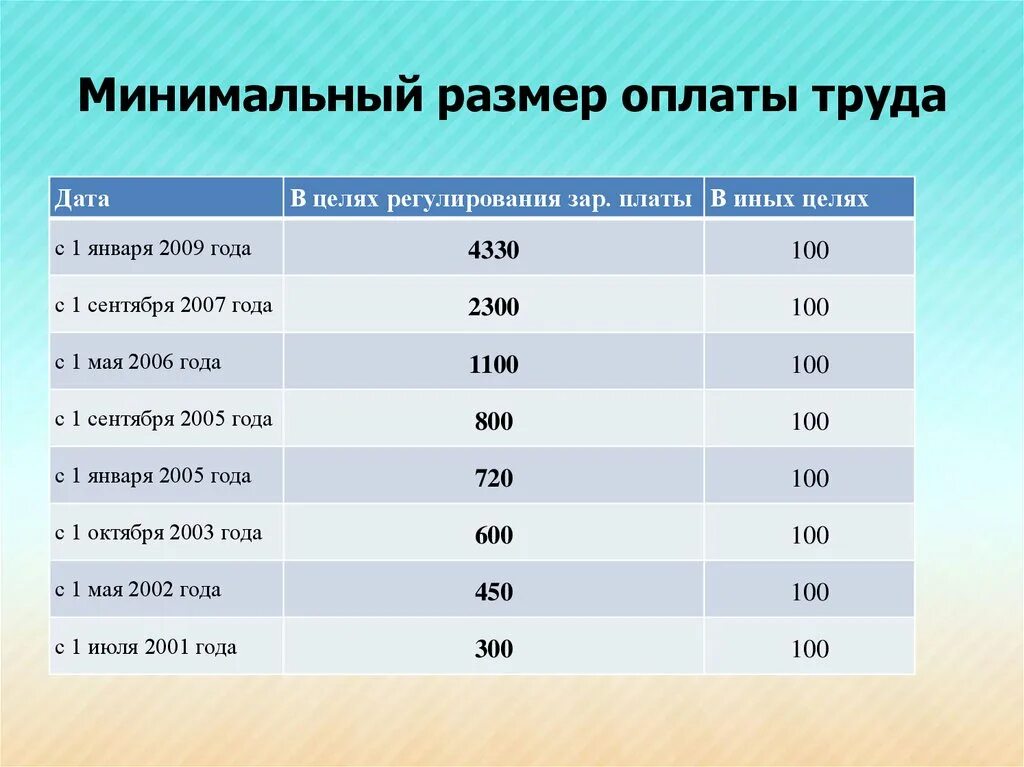 Минимальный размер оплаты труда

| Дата | В целях регулирования зар. платы | В иных целях |
|---|---|---|
| с 1 января 2009 года | 4330 | 100 |
| с 1 сентября 2007 года | 2300 | 100 |
| с 1 мая 2006 года | 1100 | 100 |
| с 1 сентября 2005 года | 800 | 100 |
| с 1 января 2005 года | 720 | 100 |
| с 1 октября 2003 года | 600 | 100 |
| с 1 мая 2002 года | 450 | 100 |
| с 1 июля 2001 года | 300 | 100 |